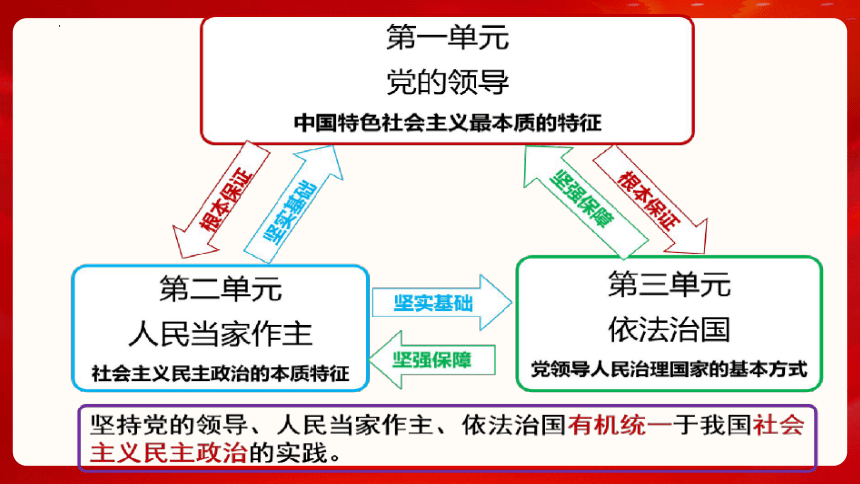 第一单元
党的领导
中国特色社会主义最本质的特征

根本保证
坚实基础
坚强保障
根本保证

第二单元
人民当家作主
社会主义民主政治的本质特征

坚实基础
坚强保障

第三单元
依法治国
党领导人民治理国家的基本方式

坚持党的领导、人民当家作主、依法治国有机统一于我国社会主义民主政治的实践。